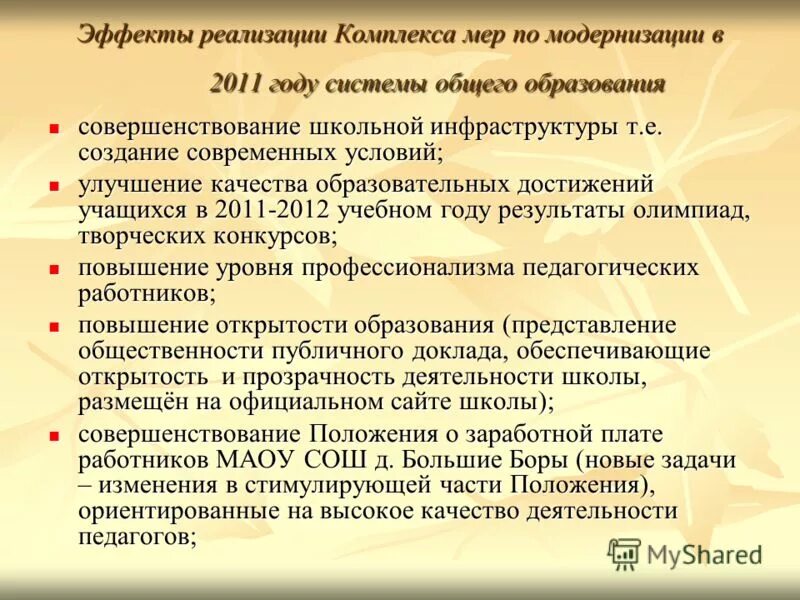 Эффекты реализации Комплекса мер по модернизации в 2011 году системы общего образования

- совершенствование школьной инфраструктуры т.е. создание современных условий;
- улучшение качества образовательных достижений учащихся в 2011-2012 учебном году результаты олимпиад, творческих конкурсов;
- повышение уровня профессионализма педагогических работников;
- повышение открытости образования (представление общественности публичного доклада, обеспечивающие открытость и прозрачность деятельности школы, размещён на официальном сайте школы);
- совершенствование Положения о заработной плате работников МАОУ СОШ д. Большие Боры (новые задачи – изменения в стимулирующей части Положения), ориентированные на высокое качество деятельности педагогов;

MyShared